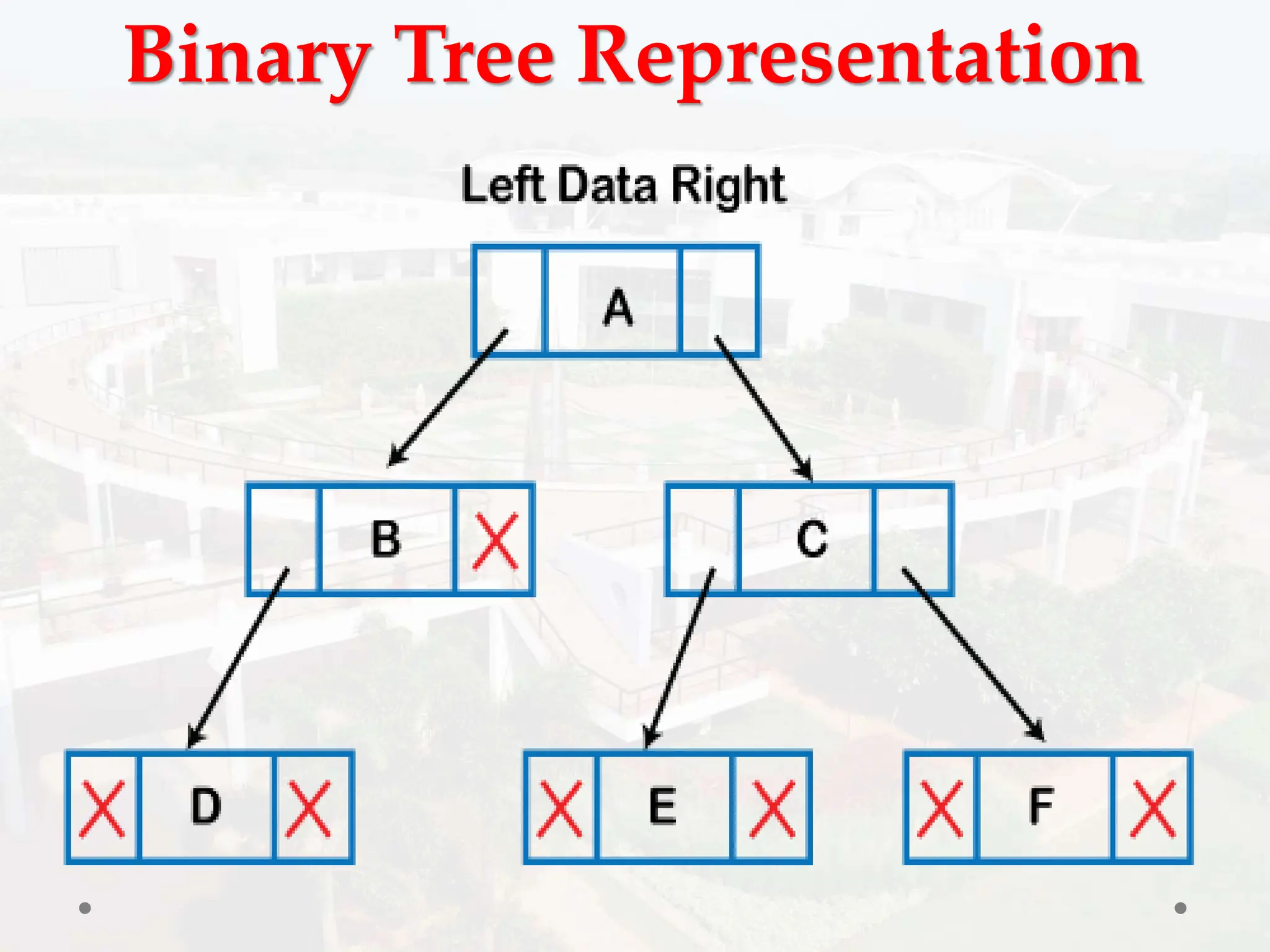 Binary Tree Representation

Left Data Right

A

B X

C

X D X

X E X

X F X